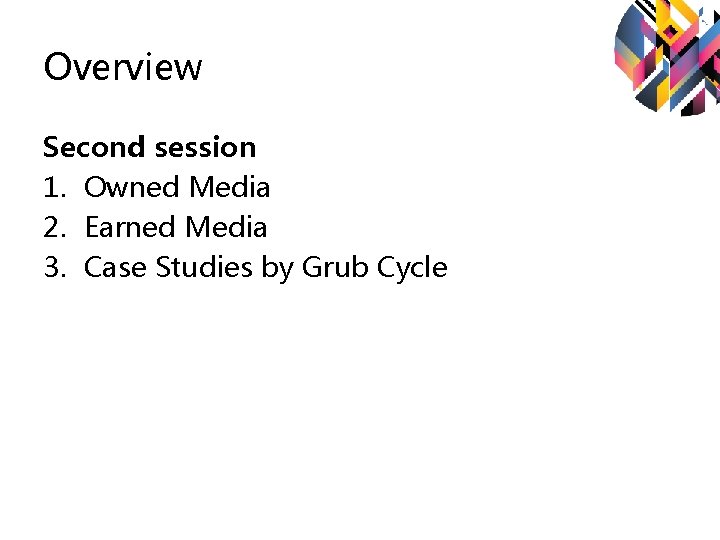 Overview

Second session
1. Owned Media
2. Earned Media
3. Case Studies by Grub Cycle